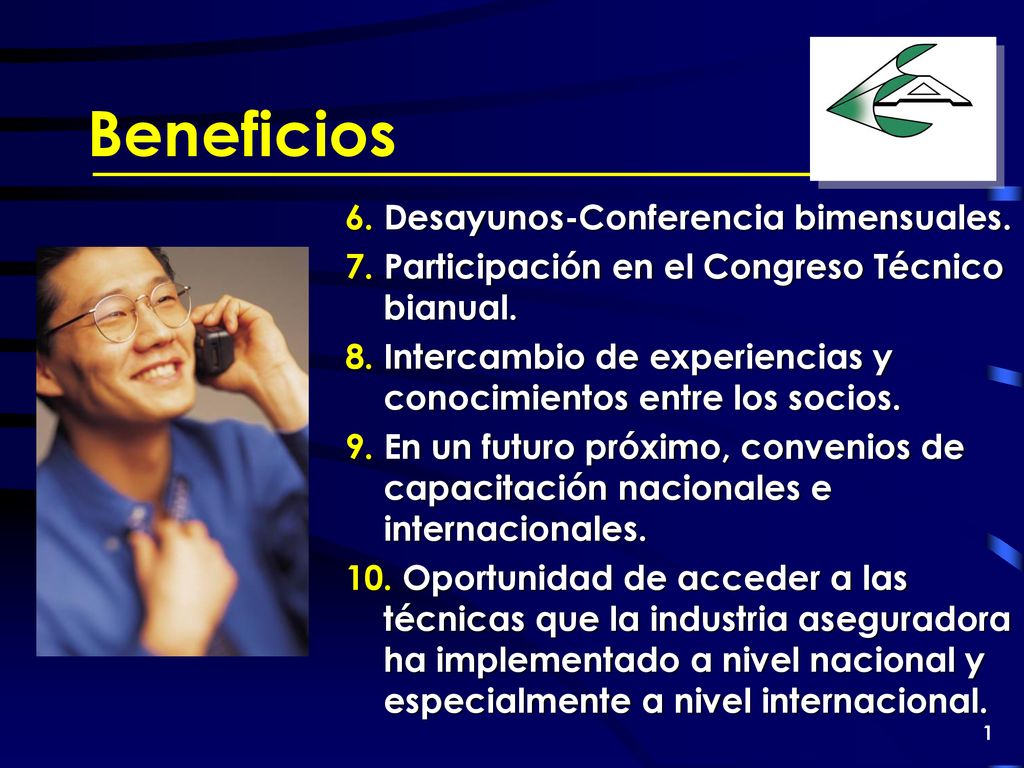 Beneficios

6. Desayunos-Conferencia bimensuales.
7. Participación en el Congreso Técnico bianual.
8. Intercambio de experiencias y conocimientos entre los socios.
9. En un futuro próximo, convenios de capacitación nacionales e internacionales.
10. Oportunidad de acceder a las técnicas que la industria aseguradora ha implementado a nivel nacional y especialmente a nivel internacional.

1